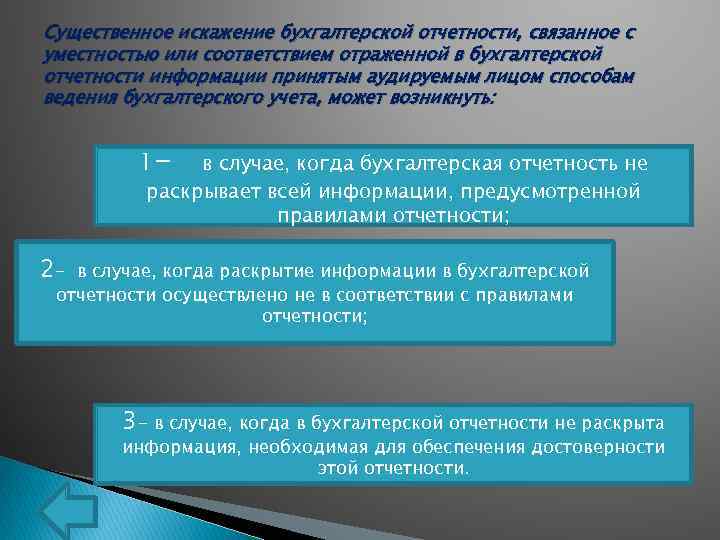 Существенное искажение бухгалтерской отчетности, связанное с уместностью или соответствием отраженной в бухгалтерской отчетности информации принятым аудируемым лицом способам ведения бухгалтерского учета, может возникнуть:

1– в случае, когда бухгалтерская отчетность не раскрывает всей информации, предусмотренной правилами отчетности;

2– в случае, когда раскрытие информации в бухгалтерской отчетности осуществлено не в соответствии с правилами отчетности;

3– в случае, когда в бухгалтерской отчетности не раскрыта информация, необходимая для обеспечения достоверности этой отчетности.